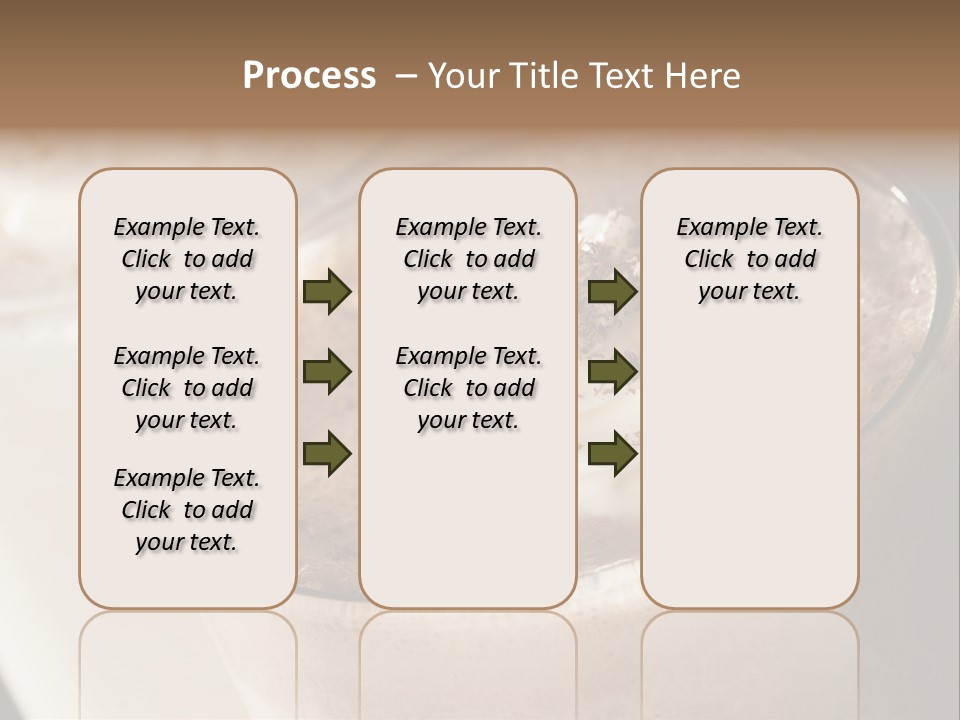 Process – Your Title Text Here

Example Text. Click to add your text.

Example Text. Click to add your text.

Example Text. Click to add your text.

Example Text. Click to add your text.

Example Text. Click to add your text.

Example Text. Click to add your text.